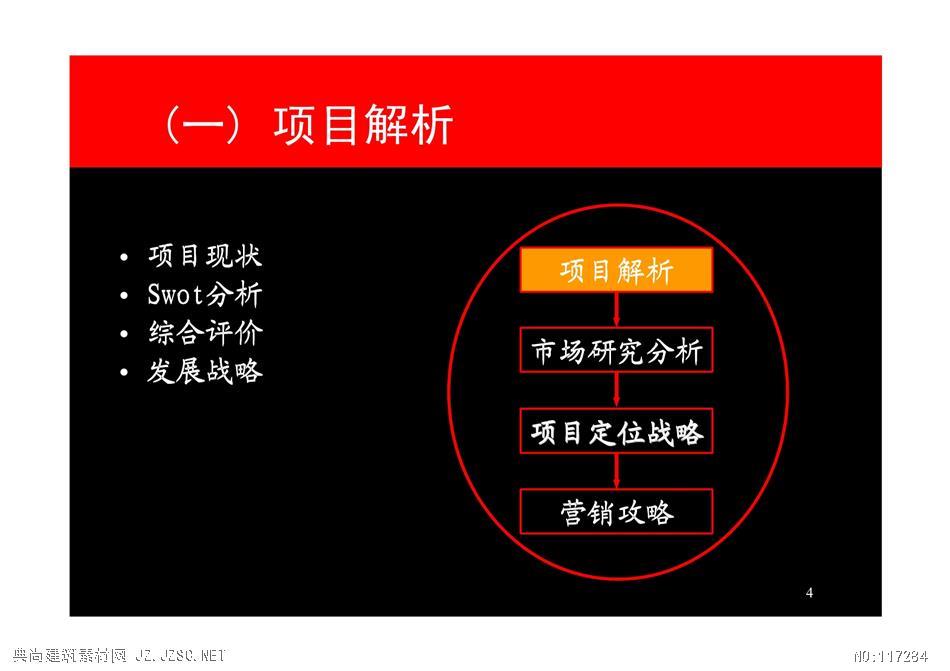 （一）项目解析

• 项目现状
• Swot分析
• 综合评价
• 发展战略

项目解析

市场研究分析

项目定位战略

营销攻略

4

典尚建筑素材网 JZ.JZSC.NET

NO:117284